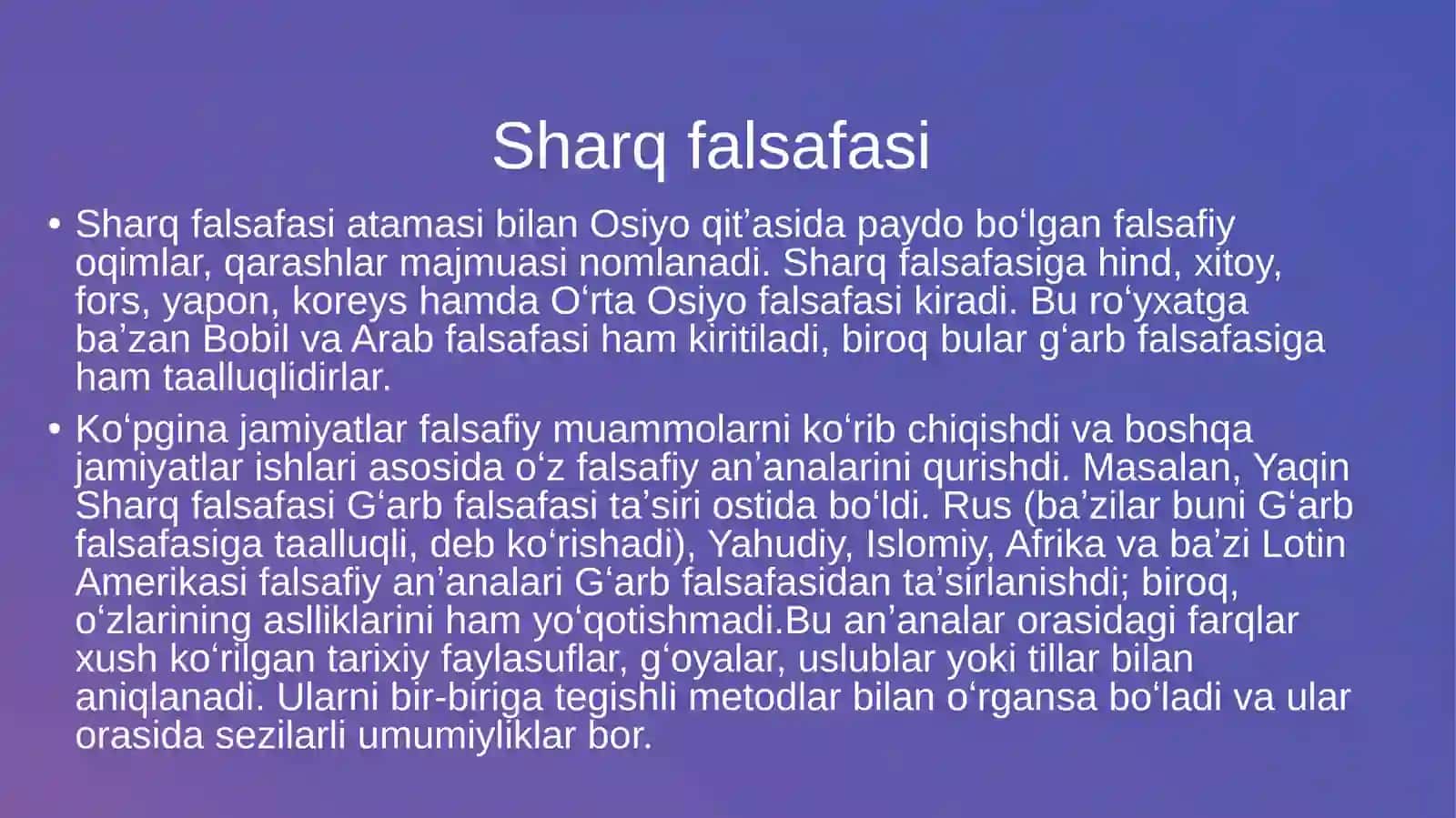 Sharq falsafasi

• Sharq falsafasi atamasi bilan Osiyo qit’asida paydo bo‘lgan falsafiy oqimlar, qarashlar majmuasi nomlanadi. Sharq falsafasiga hind, xitoy, fors, yapon, koreys hamda O‘rta Osiyo falsafasi kiradi. Bu ro‘yxatga ba’zan Bobil va Arab falsafasi ham kiritiladi, biroq bular g‘arb falsafasiga ham taalluqlidirlar.

• Ko‘pgina jamiyatlar falsafiy muammolarni ko‘rib chiqishdi va boshqa jamiyatlar ishlari asosida o‘z falsafiy an’analarini qurishdi. Masalan, Yaqin Sharq falsafasi G‘arb falsafasi ta’siri ostida bo‘ldi. Rus (ba’zilar buni G‘arb falsafasiga taalluqli, deb ko‘rishadi), Yahudiy, Islomiy, Afrika va ba’zi Lotin Amerikasi falsafiy an’analari G‘arb falsafasidan ta’sirlanishdi; biroq, o‘zlarining aslliklarini ham yo‘qotishmadi.Bu an’analar orasidagi farqlar xush ko‘rilgan tarixiy faylasuflar, g‘oyalar, uslublar yoki tillar bilan aniqlanadi. Ularni bir-biriga tegishli metodlar bilan o‘rgansa bo‘ladi va ular orasida sezilarli umumiyliklar bor.